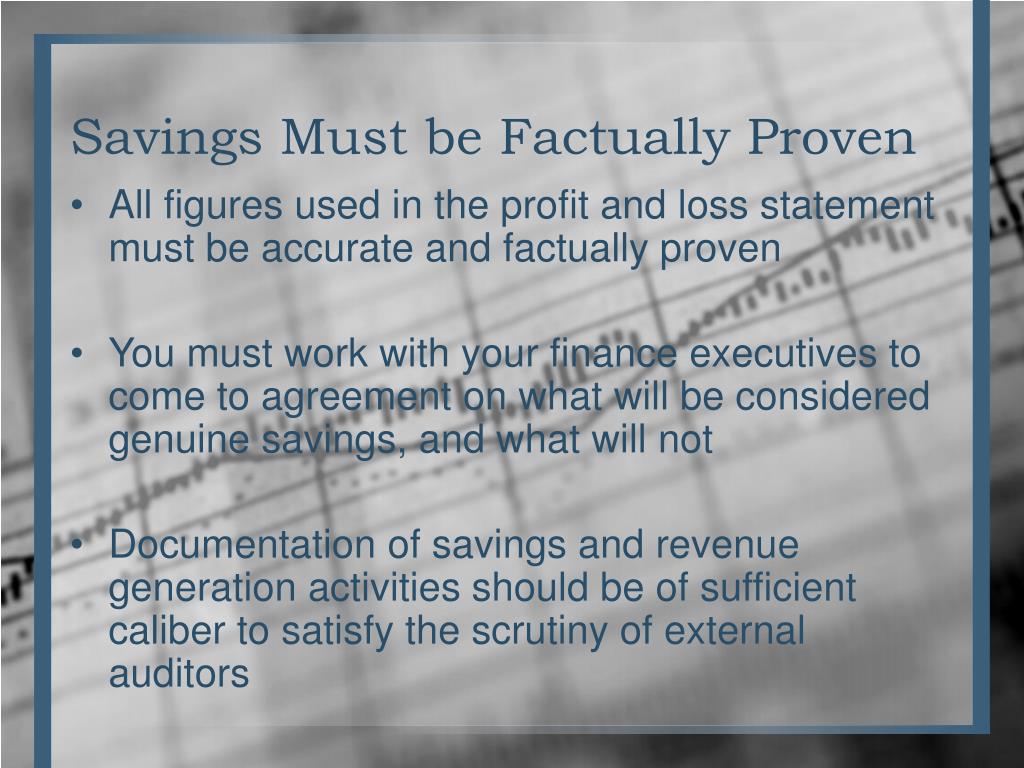 Savings Must be Factually Proven

• All figures used in the profit and loss statement must be accurate and factually proven

• You must work with your finance executives to come to agreement on what will be considered genuine savings, and what will not

• Documentation of savings and revenue generation activities should be of sufficient caliber to satisfy the scrutiny of external auditors